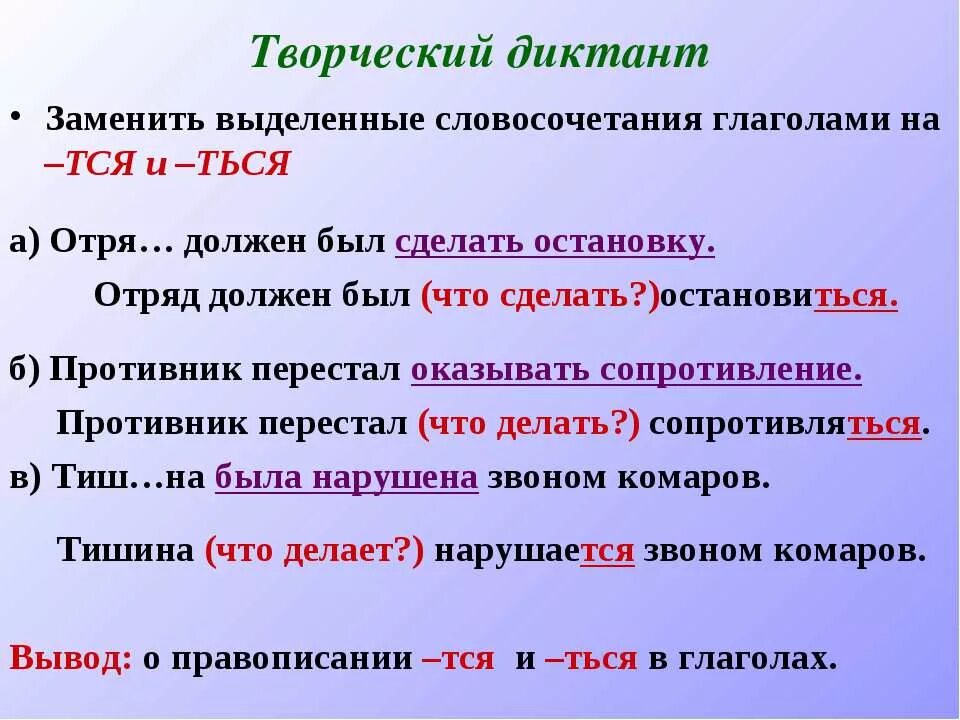 Творческий диктант

• Заменить выделенные словосочетания глаголами на –ТСЯ и –ТЬСЯ

а) Отря… должен был сделать остановку.

Отряд должен был (что сделать?)остановиться.

б) Противник перестал оказывать сопротивление.

Противник перестал (что делать?) сопротивляться.

в) Тиш…на была нарушена звоном комаров.

Тишина (что делает?) нарушается звоном комаров.

Вывод: о правописании –тся и –ться в глаголах.